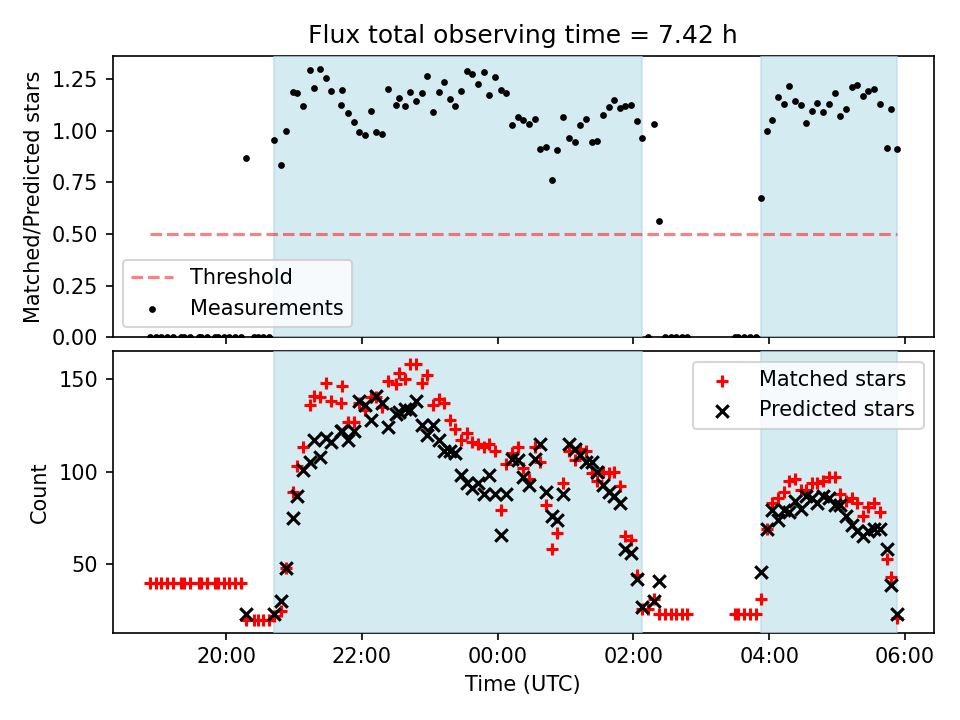 Flux total observing time = 7.42 h

Matched/Predicted stars

1.25
1.00
0.75
0.50
0.25
0.00

Threshold
Measurements

Count

150
100
50

Matched stars
Predicted stars

20:00
22:00
00:00
02:00
04:00
06:00

Time (UTC)